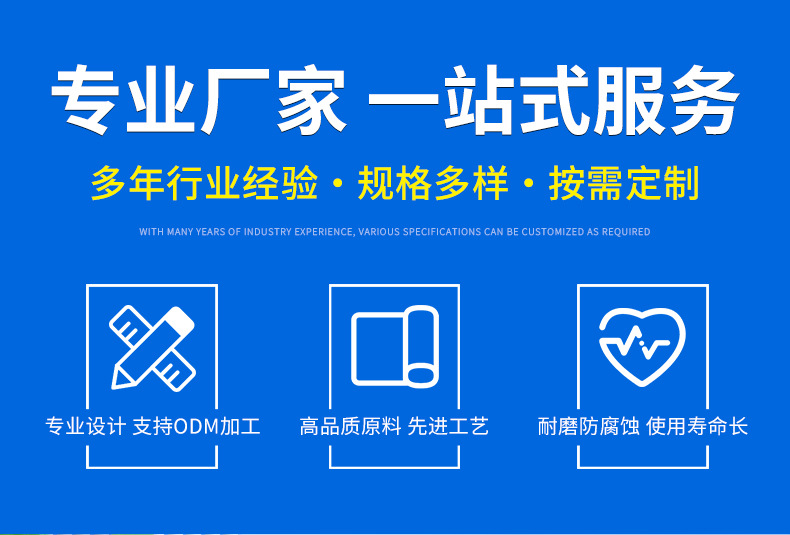 专业厂家 一站式服务

多年行业经验 · 规格多样 · 按需定制

WITH MANY YEARS OF INDUSTRY EXPERIENCE, VARIOUS SPECIFICATIONS CAN BE CUSTOMIZED AS REQUIRED

专业设计 支持ODM加工

高品质原料 先进工艺

耐磨防腐蚀 使用寿命长